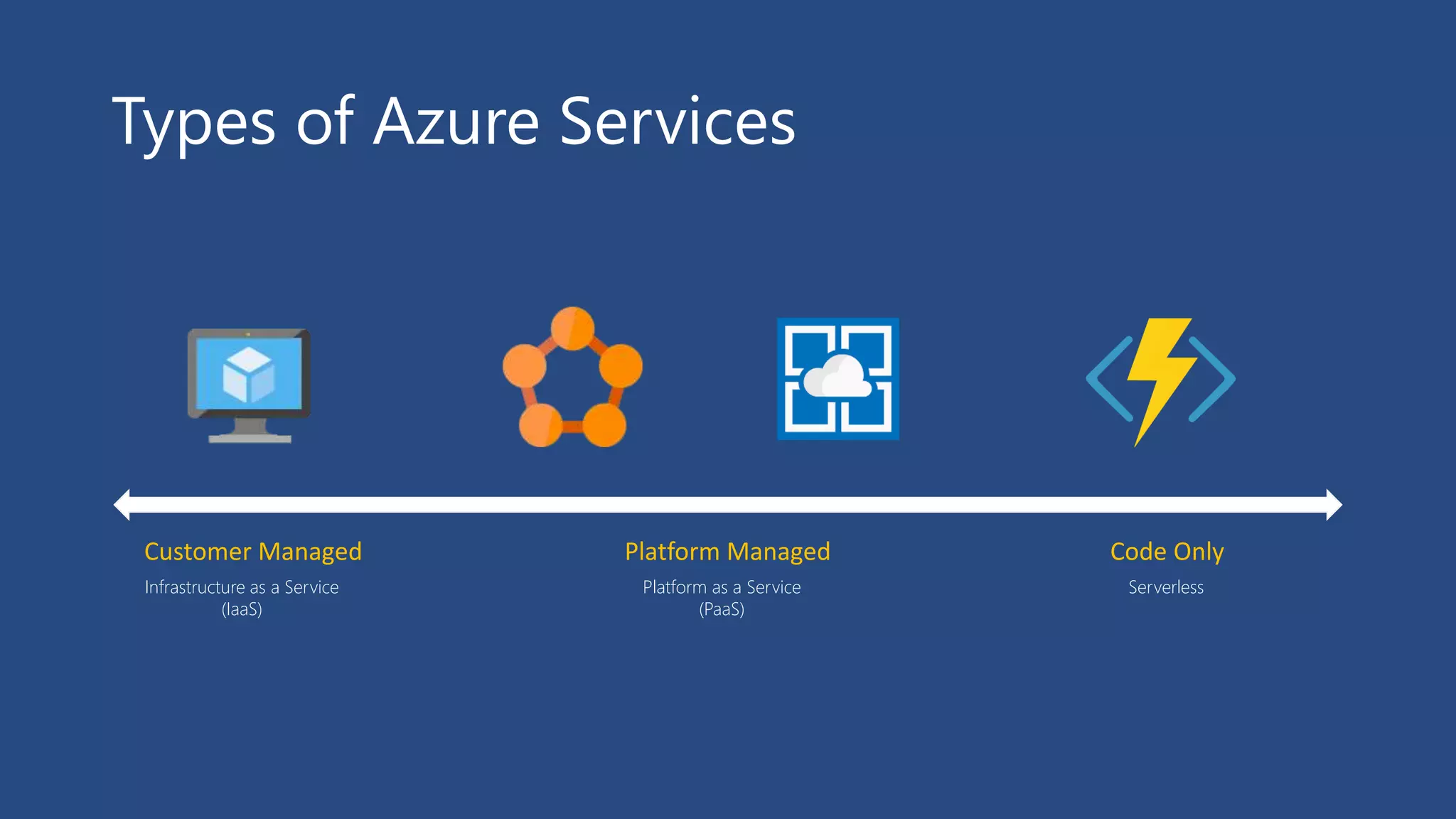 Types of Azure Services

Customer Managed

Infrastructure as a Service (IaaS)

Platform Managed

Platform as a Service (PaaS)

Code Only

Serverless